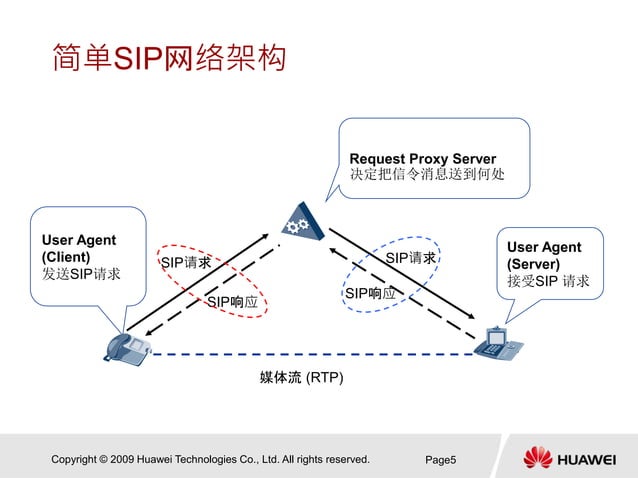 简单SIP网络架构

Request Proxy Server
决定把信令消息送到何处

User Agent
(Client)
发送SIP请求

SIP请求

SIP响应

SIP请求

SIP响应

User Agent
(Server)
接受SIP 请求

媒体流 (RTP)

Copyright © 2009 Huawei Technologies Co., Ltd. All rights reserved.

Page5

HUAWEI